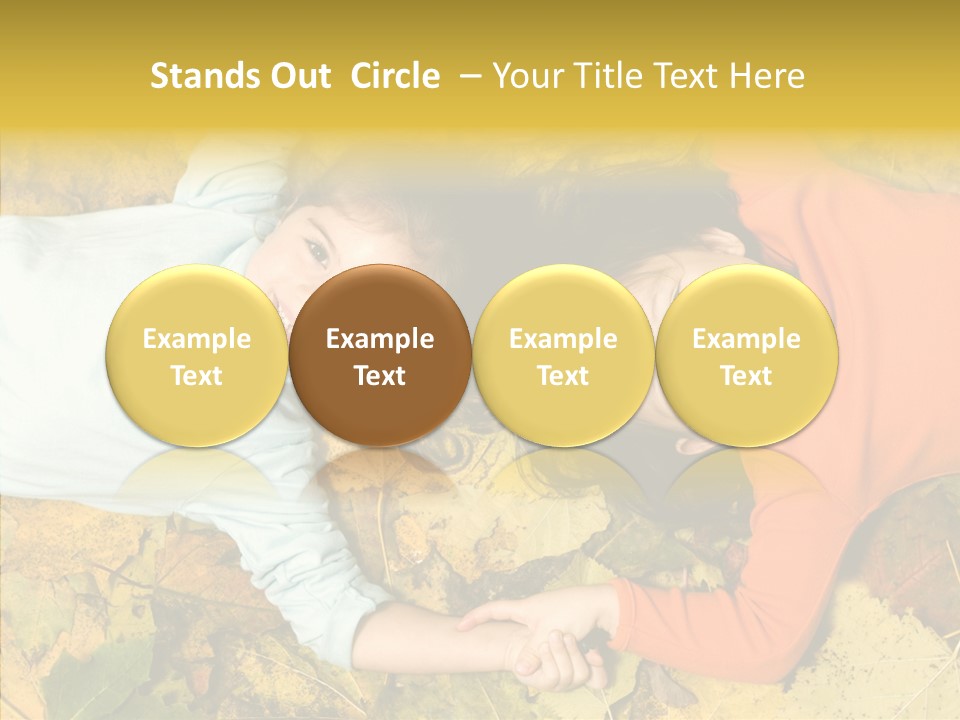 Stands Out Circle – Your Title Text Here

Example Text

Example Text

Example Text

Example Text